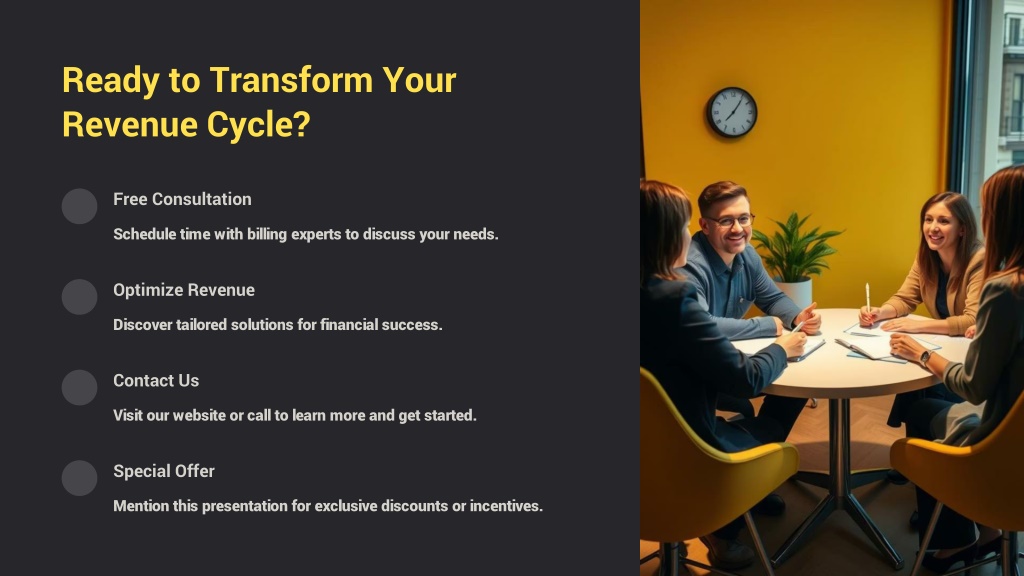 Ready to Transform Your Revenue Cycle?

Free Consultation

Schedule time with billing experts to discuss your needs.

Optimize Revenue

Discover tailored solutions for financial success.

Contact Us

Visit our website or call to learn more and get started.

Special Offer

Mention this presentation for exclusive discounts or incentives.